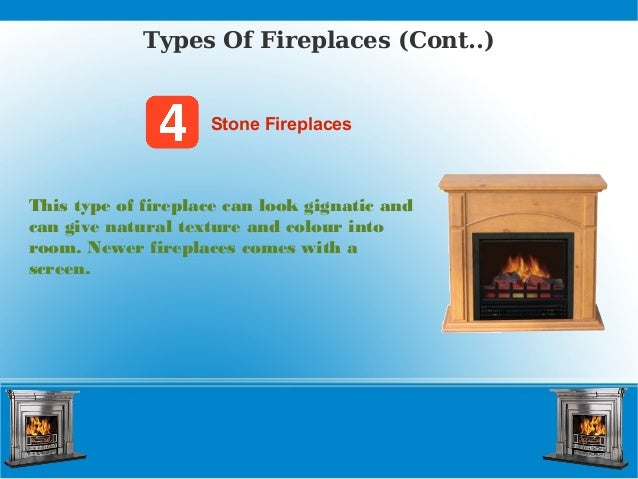 Types Of Fireplaces (Cont..)

4

Stone Fireplaces

This type of fireplace can look gignatic and can give natural texture and colour into room. Newer fireplaces comes with a screen.